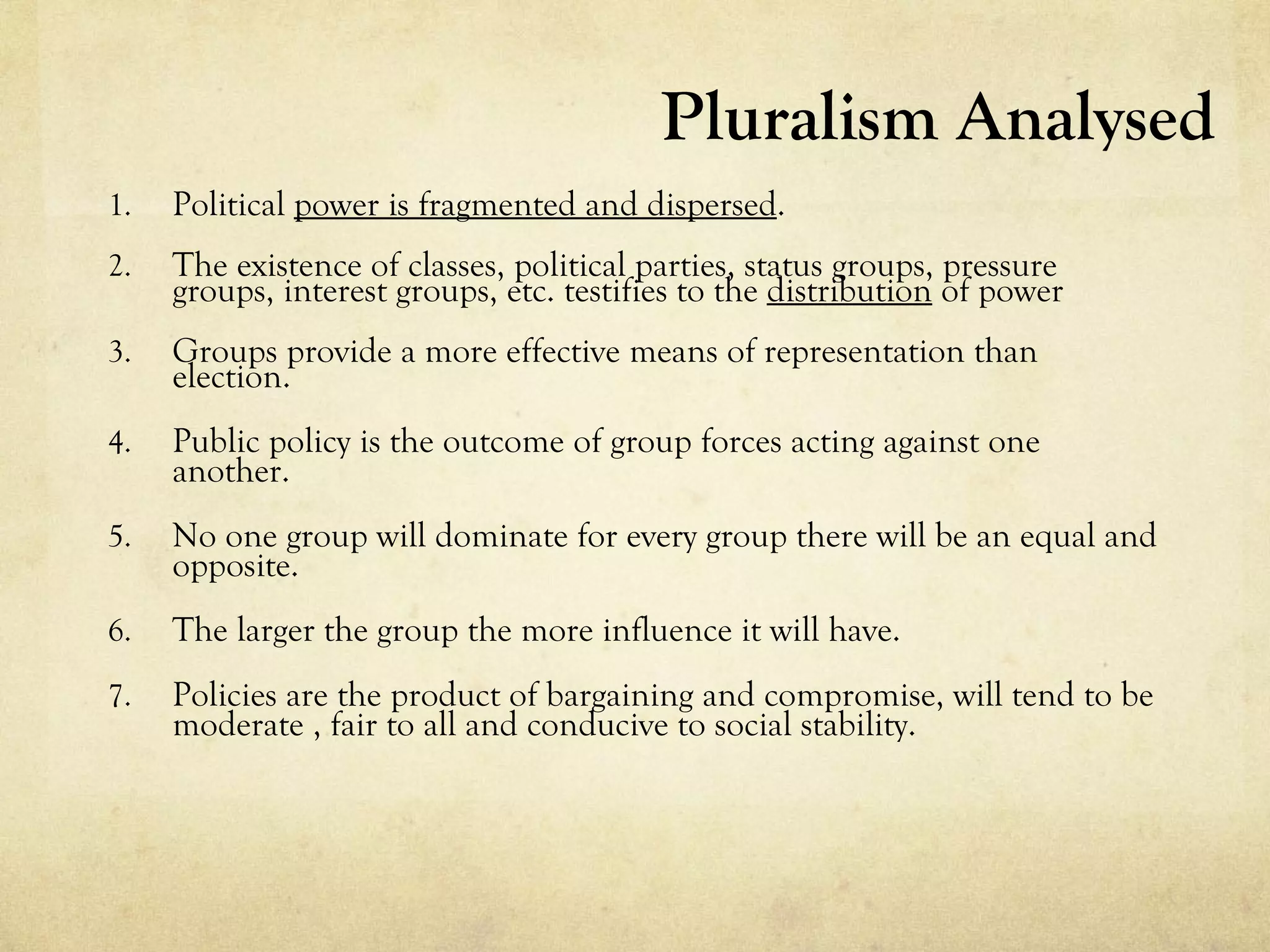 Pluralism Analysed

1. Political power is fragmented and dispersed.

2. The existence of classes, political parties, status groups, pressure groups, interest groups, etc. testifies to the distribution of power

3. Groups provide a more effective means of representation than election.

4. Public policy is the outcome of group forces acting against one another.

5. No one group will dominate for every group there will be an equal and opposite.

6. The larger the group the more influence it will have.

7. Policies are the product of bargaining and compromise, will tend to be moderate , fair to all and conducive to social stability.